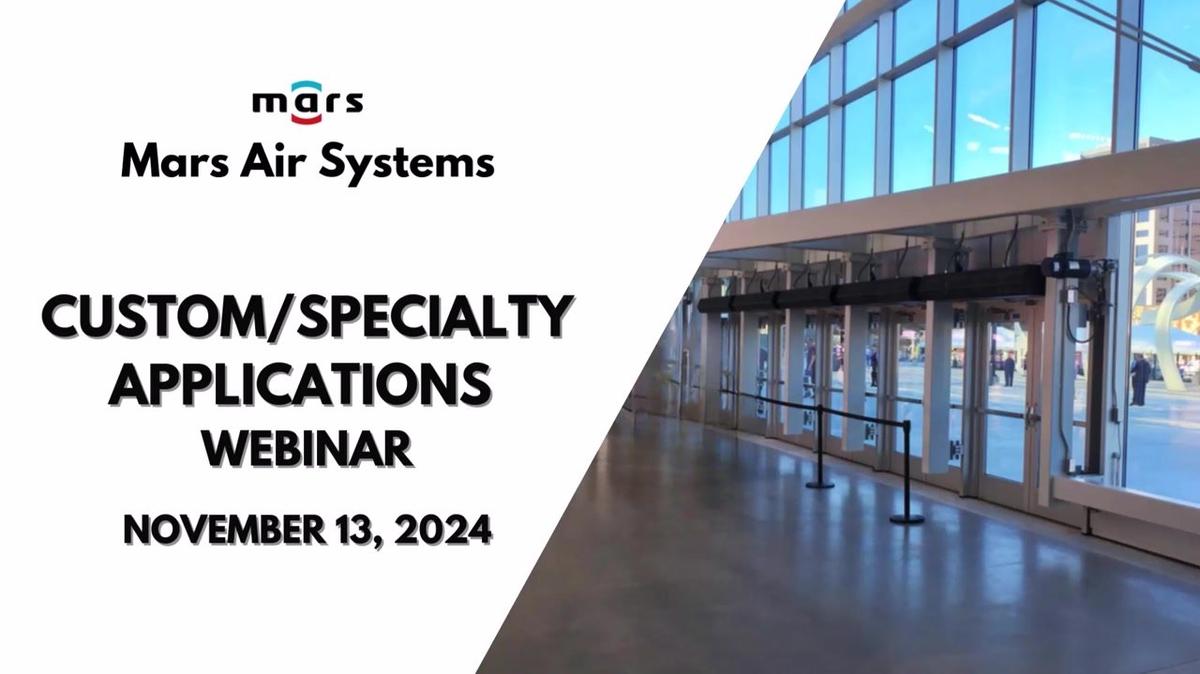 mars
Mars Air Systems

CUSTOM/SPECIALTY APPLICATIONS WEBINAR

NOVEMBER 13, 2024